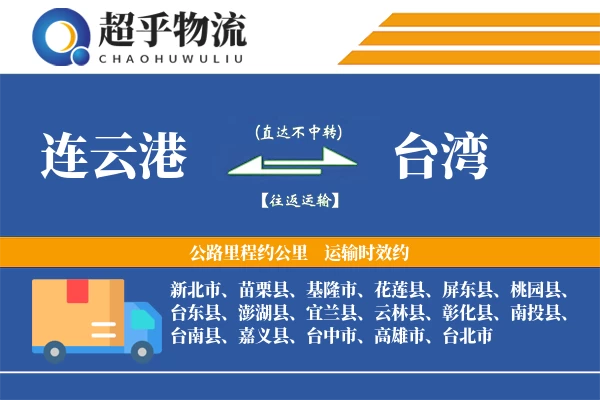 超乎物流
CHAOHUWULIU

连云港

(直达不中转)

【往返运输】

台湾

公路里程约公里　运输时效约

新北市、苗栗县、基隆市、花莲县、屏东县、桃园县、台东县、澎湖县、宜兰县、云林县、彰化县、南投县、台南县、嘉义县、台中市、高雄市、台北市